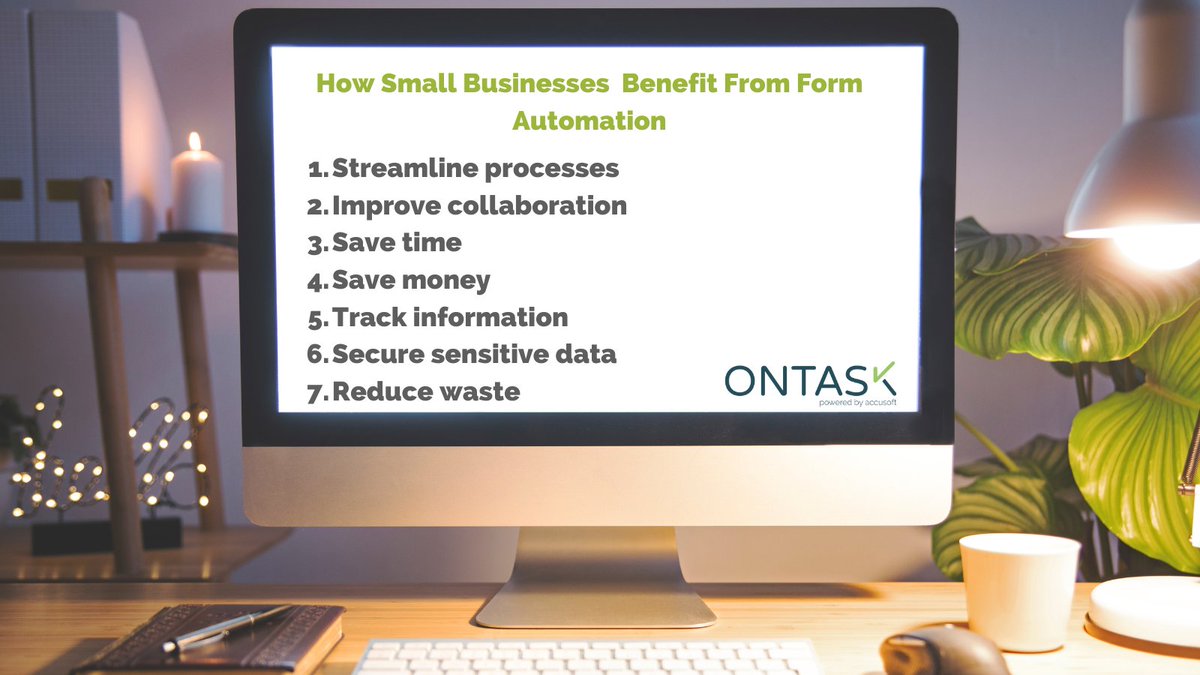 How Small Businesses  Benefit From Form Automation

1. Streamline processes
2. Improve collaboration
3. Save time
4. Save money
5. Track information
6. Secure sensitive data
7. Reduce waste

ONTASK
powered by accusoft